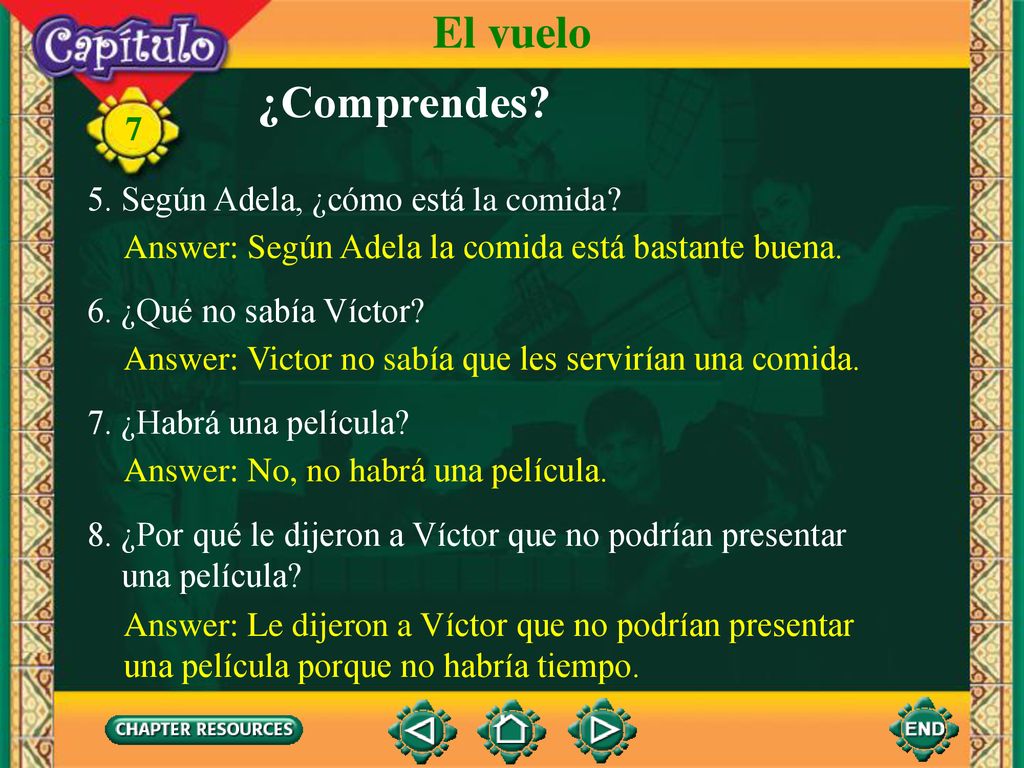 Capítulo

7

El vuelo

¿Comprendes?

5. Según Adela, ¿cómo está la comida?

Answer: Según Adela la comida está bastante buena.

6. ¿Qué no sabía Víctor?

Answer: Victor no sabía que les servirían una comida.

7. ¿Habrá una película?

Answer: No, no habrá una película.

8. ¿Por qué le dijeron a Víctor que no podrían presentar una película?

Answer: Le dijeron a Víctor que no podrían presentar una película porque no habría tiempo.

CHAPTER RESOURCES

END